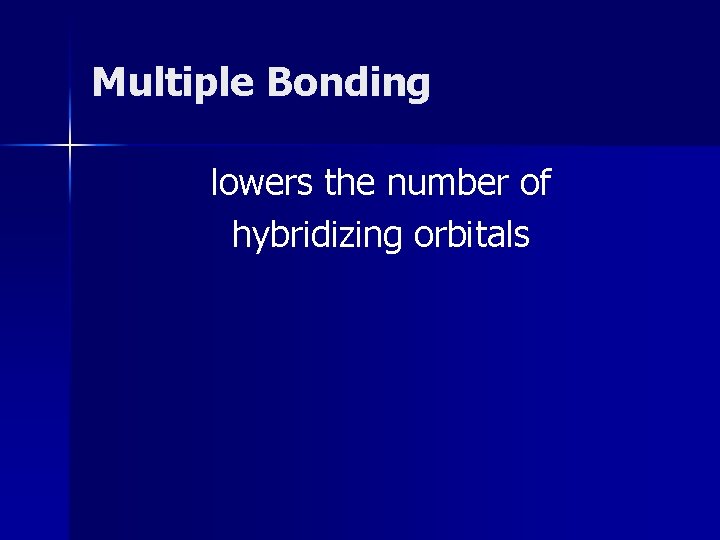 Multiple Bonding

lowers the number of hybridizing orbitals